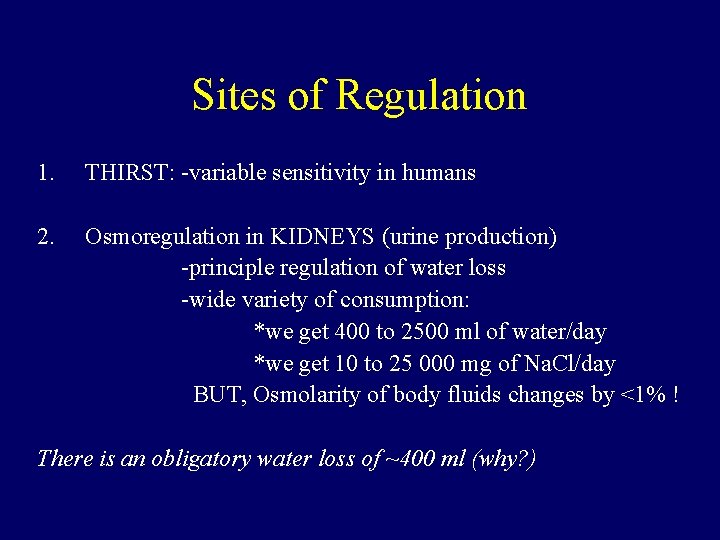 Sites of Regulation

1. THIRST: -variable sensitivity in humans

2. Osmoregulation in KIDNEYS (urine production)
-principle regulation of water loss
-wide variety of consumption:
*we get 400 to 2500 ml of water/day
*we get 10 to 25 000 mg of NaCl/day
BUT, Osmolarity of body fluids changes by <1% !

There is an obligatory water loss of ~400 ml (why?)